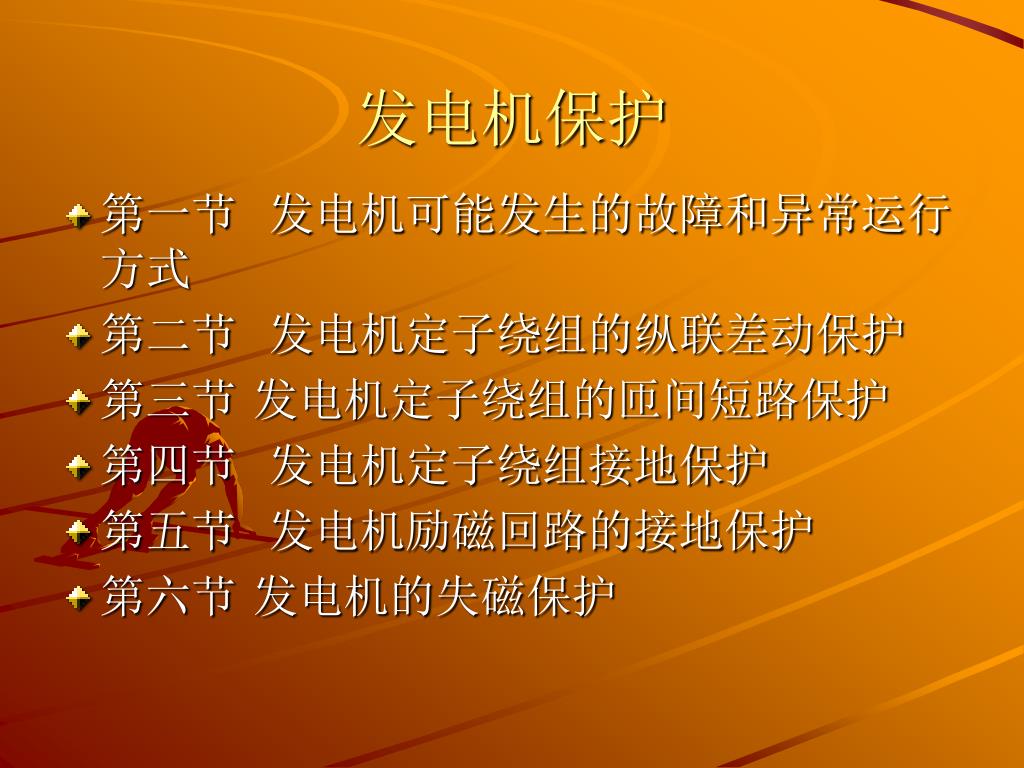 发电机保护

第一节 发电机可能发生的故障和异常运行方式

第二节 发电机定子绕组的纵联差动保护

第三节 发电机定子绕组的匝间短路保护

第四节 发电机定子绕组接地保护

第五节 发电机励磁回路的接地保护

第六节 发电机的失磁保护